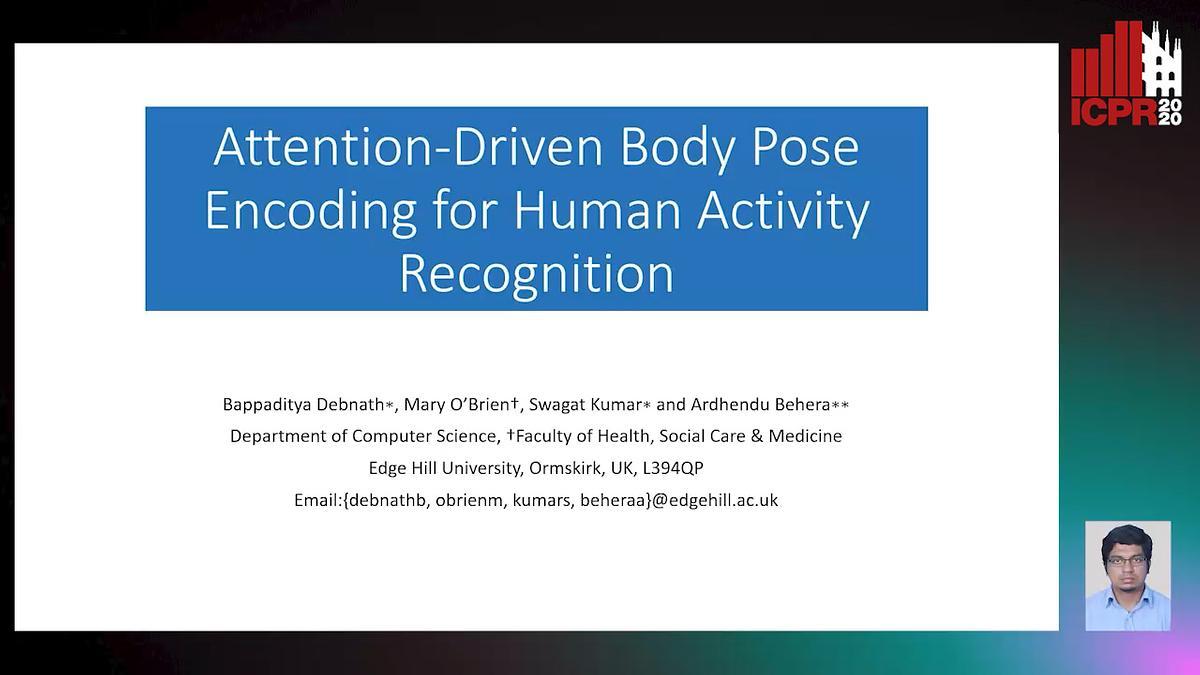 ICPR 2020

Attention-Driven Body Pose Encoding for Human Activity Recognition

Bappaditya Debnath∗, Mary O'Brien†, Swagat Kumar∗ and Ardhendu Behera∗∗
Department of Computer Science, †Faculty of Health, Social Care & Medicine
Edge Hill University, Ormskirk, UK, L394QP
Email:{debnathb, obrienm, kumars, beheraa}@edgehill.ac.uk